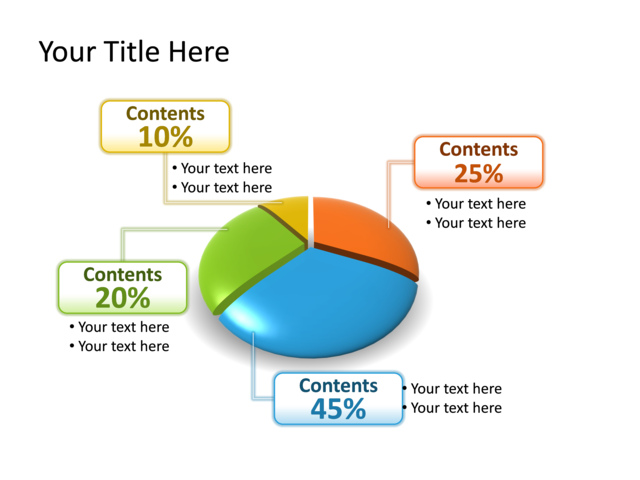 Your Title Here

Contents
10%

• Your text here
• Your text here

Contents
25%

• Your text here
• Your text here

Contents
20%

• Your text here
• Your text here

Contents
45%

• Your text here
• Your text here